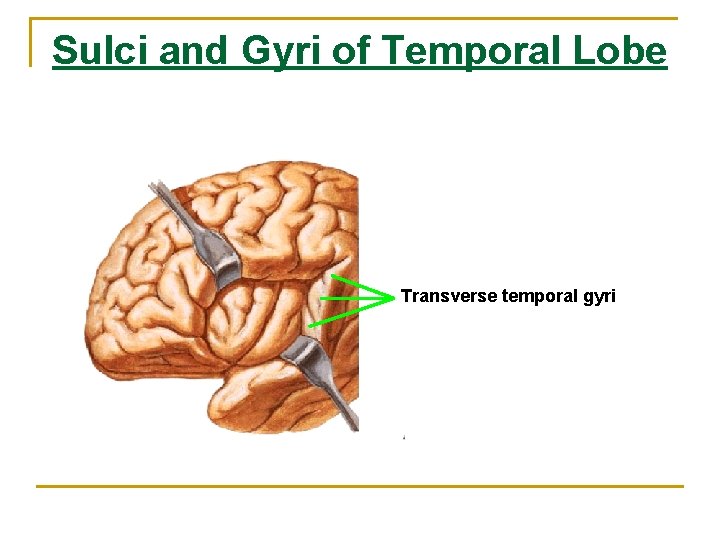 Sulci and Gyri of Temporal Lobe

Transverse temporal gyri